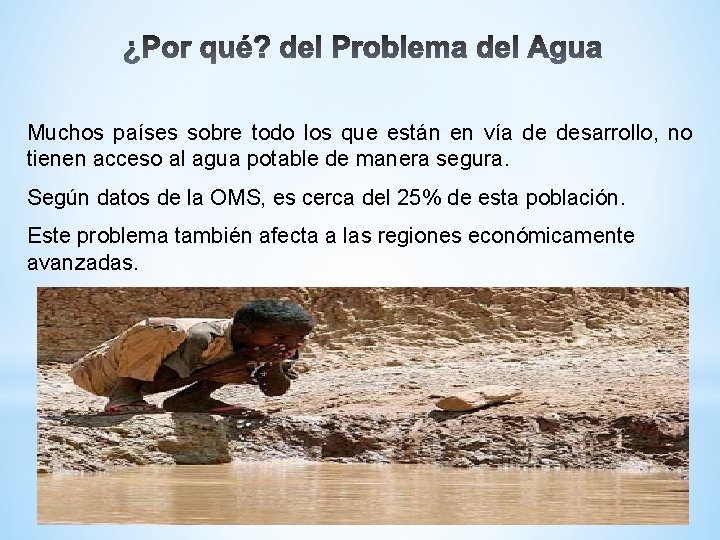 ¿Por qué? del Problema del Agua

Muchos países sobre todo los que están en vía de desarrollo, no tienen acceso al agua potable de manera segura.

Según datos de la OMS, es cerca del 25% de esta población.

Este problema también afecta a las regiones económicamente avanzadas.